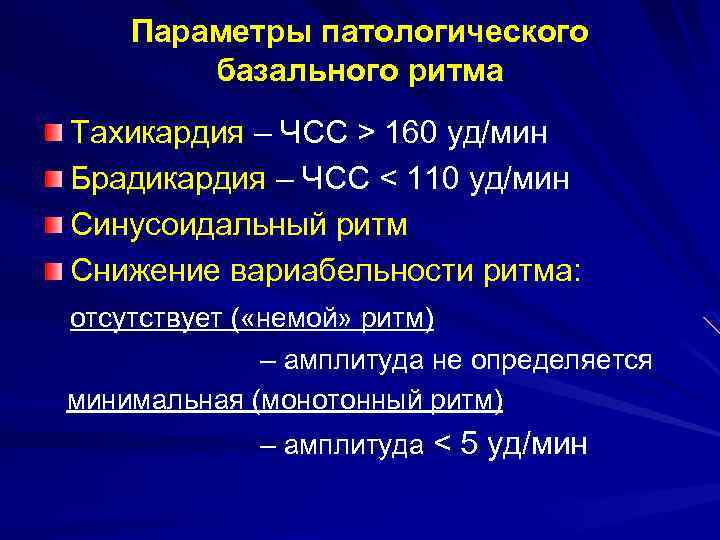 Параметры патологического базального ритма

Тахикардия – ЧСС > 160 уд/мин

Брадикардия – ЧСС < 110 уд/мин

Синусоидальный ритм

Снижение вариабельности ритма:

отсутствует («немой» ритм)

– амплитуда не определяется

минимальная (монотонный ритм)

– амплитуда < 5 уд/мин